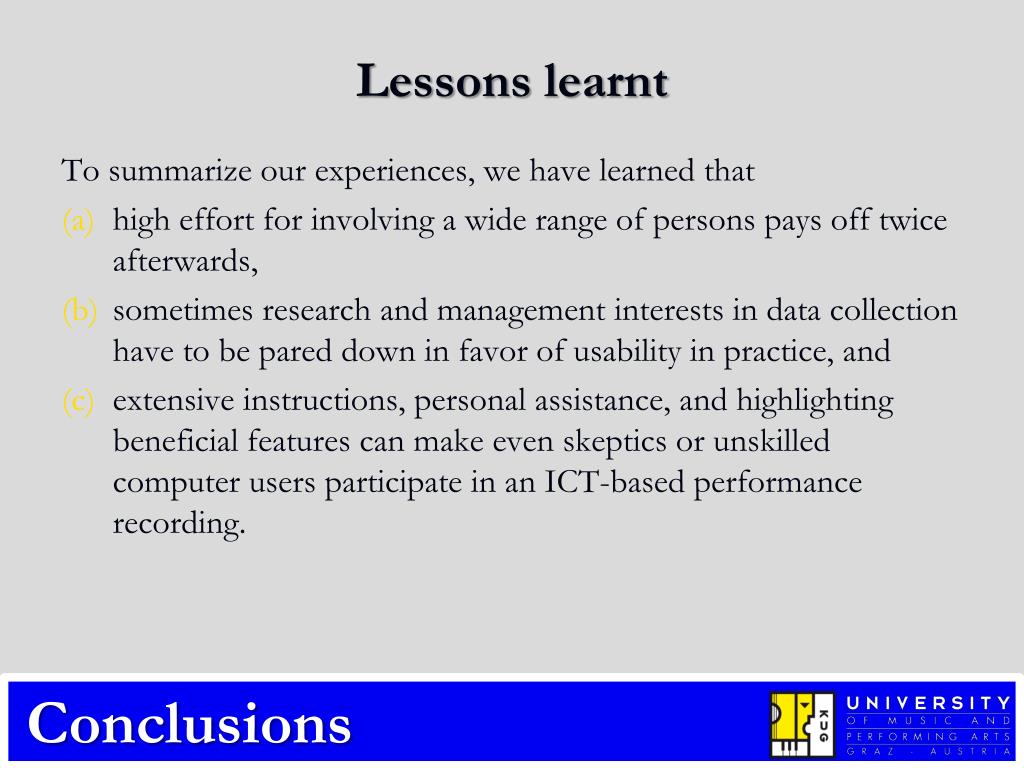 Lessons learnt

To summarize our experiences, we have learned that

(a) high effort for involving a wide range of persons pays off twice afterwards,

(b) sometimes research and management interests in data collection have to be pared down in favor of usability in practice, and

(c) extensive instructions, personal assistance, and highlighting beneficial features can make even skeptics or unskilled computer users participate in an ICT-based performance recording.

Conclusions

KUG

UNIVERSITY
OF MUSIC AND
PERFORMING ARTS
GRAZ - AUSTRIA